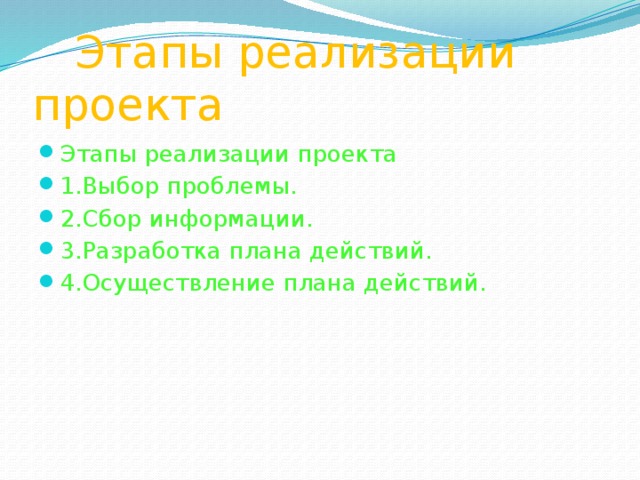 Этапы реализации проекта

- Этапы реализации проекта
- 1.Выбор проблемы.
- 2.Сбор информации.
- 3.Разработка плана действий.
- 4.Осуществление плана действий.